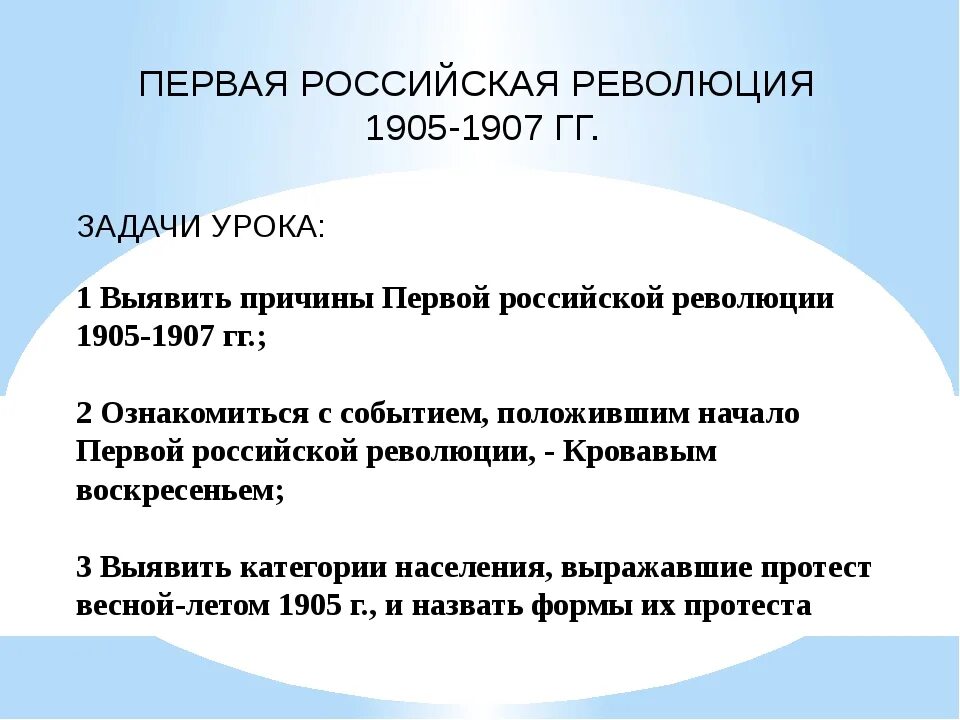 ПЕРВАЯ РОССИЙСКАЯ РЕВОЛЮЦИЯ 1905-1907 ГГ.

ЗАДАЧИ УРОКА:

1 Выявить причины Первой российской революции 1905-1907 гг.;

2 Ознакомиться с событием, положившим начало Первой российской революции, - Кровавым воскресеньем;

3 Выявить категории населения, выражавшие протест весной-летом 1905 г., и назвать формы их протеста